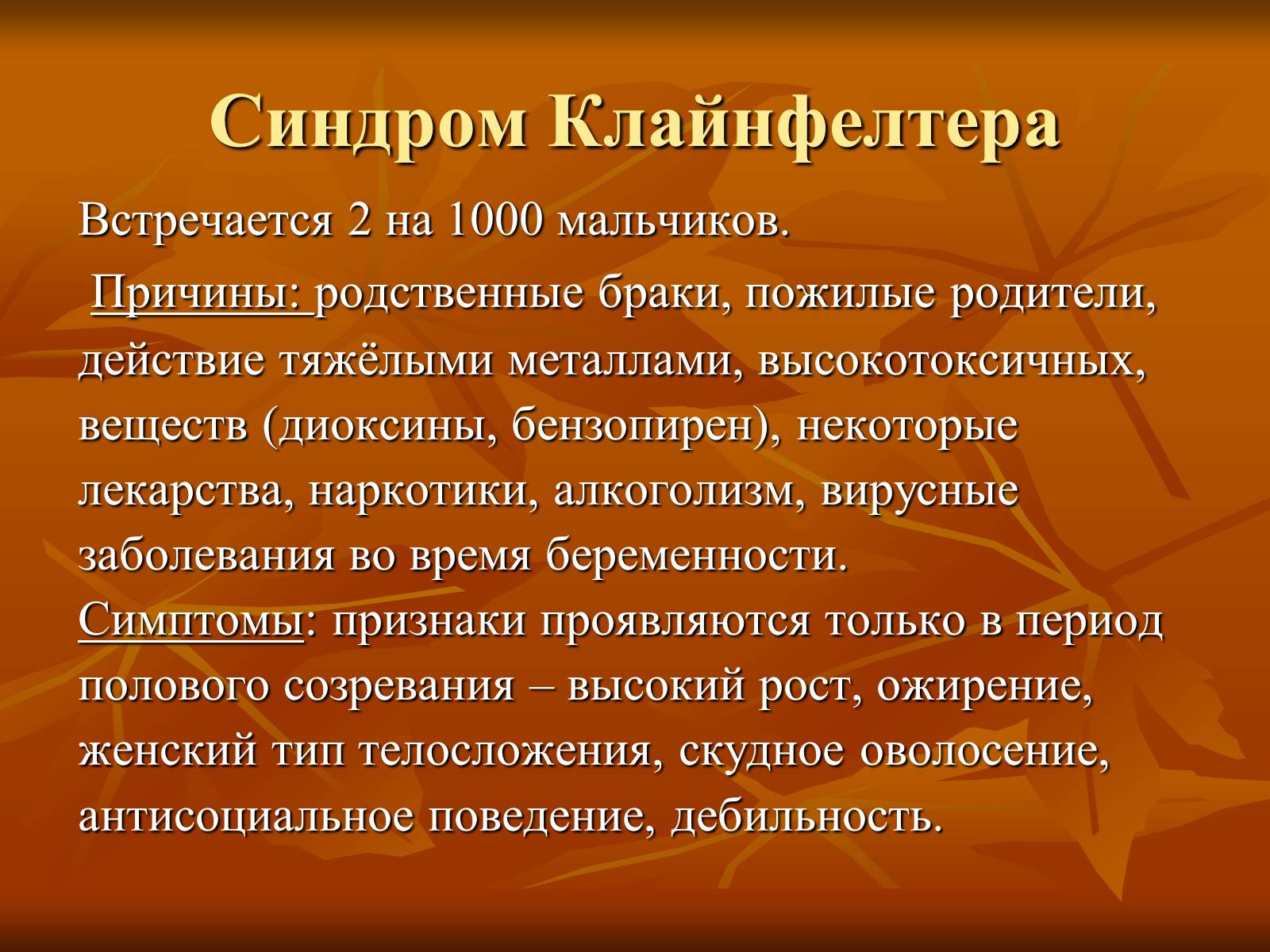 Синдром Клайнфелтера

Встречается 2 на 1000 мальчиков.

Причины: родственные браки, пожилые родители, действие тяжёлыми металлами, высокотоксичных, веществ (диоксины, бензопирен), некоторые лекарства, наркотики, алкоголизм, вирусные заболевания во время беременности.

Симптомы: признаки проявляются только в период полового созревания – высокий рост, ожирение, женский тип телосложения, скудное оволосение, антисоциальное поведение, дебильность.